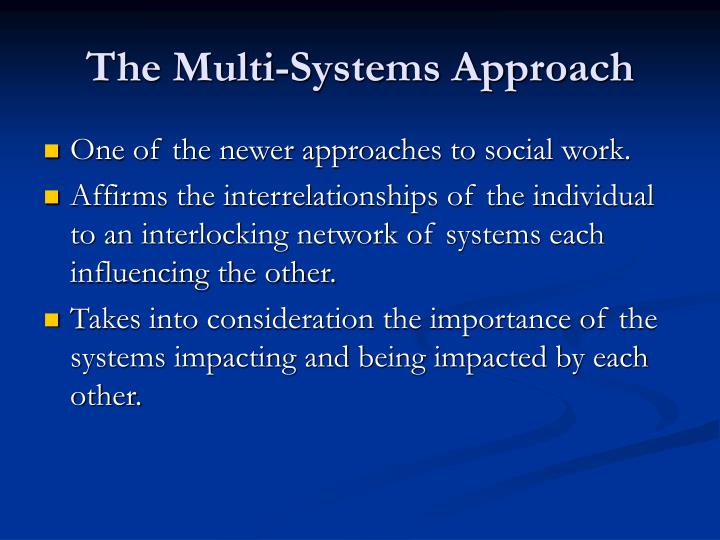 The Multi-Systems Approach

- One of the newer approaches to social work.
- Affirms the interrelationships of the individual to an interlocking network of systems each influencing the other.
- Takes into consideration the importance of the systems impacting and being impacted by each other.